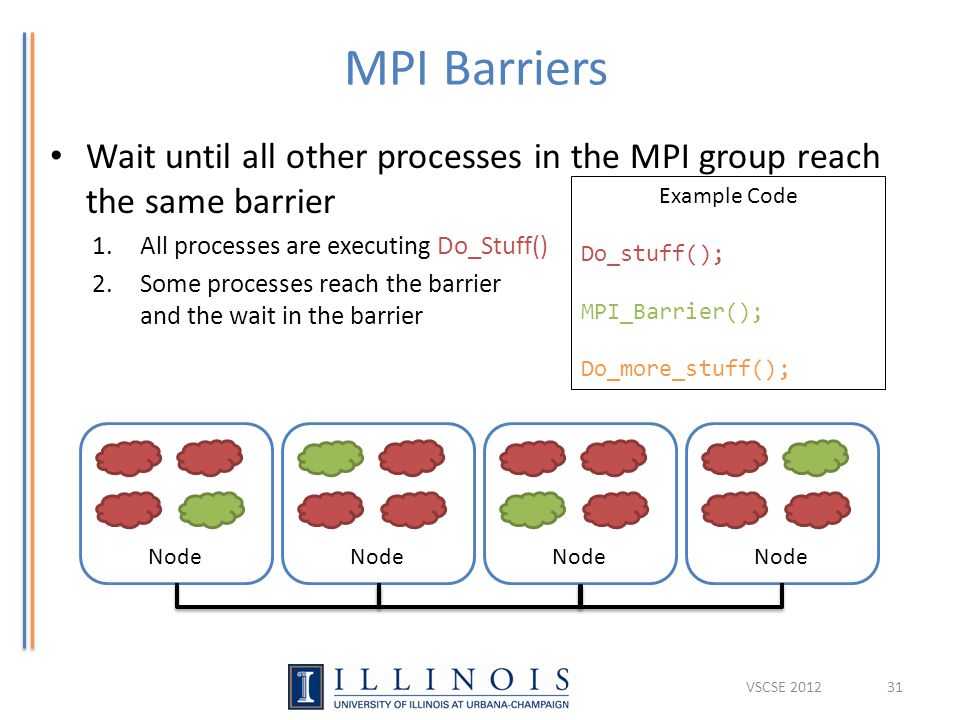 MPI Barriers

• Wait until all other processes in the MPI group reach the same barrier
1. All processes are executing Do_Stuff()
2. Some processes reach the barrier and the wait in the barrier

Example Code

Do_stuff();

MPI_Barrier();

Do_more_stuff();

Node

Node

Node

Node

I ILLINOIS
UNIVERSITY OF ILLINOIS AT URBANA-CHAMPAIGN

VSCSE 2012

31